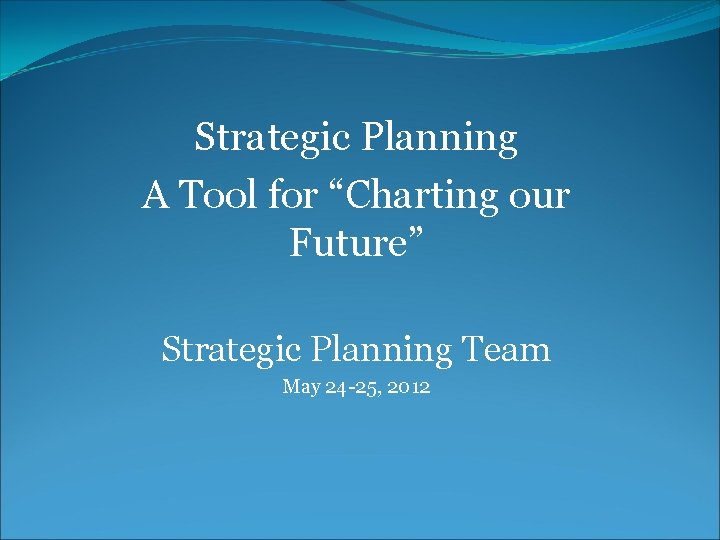 Strategic Planning
A Tool for “Charting our Future”

Strategic Planning Team
May 24-25, 2012